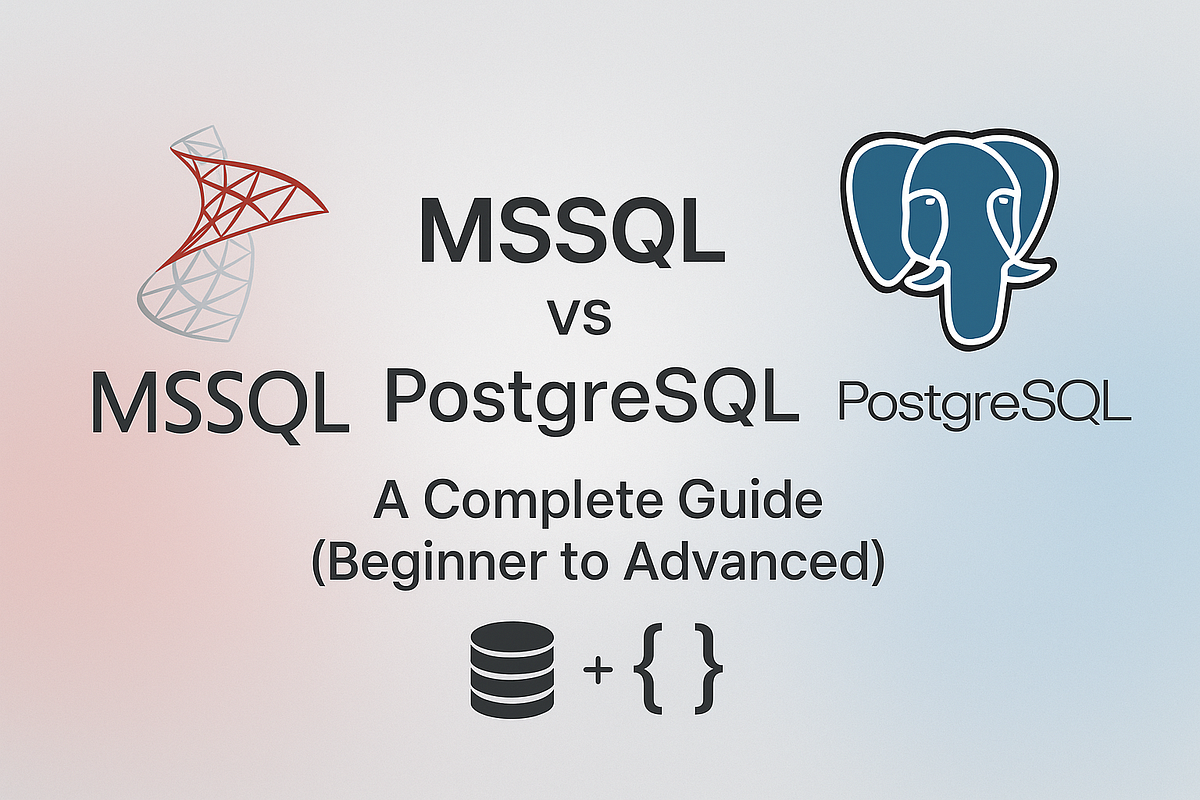 MSSQL

MSSQL
vs
PostgreSQL

PostgreSQL

A Complete Guide
(Beginner to Advanced)

+ { }